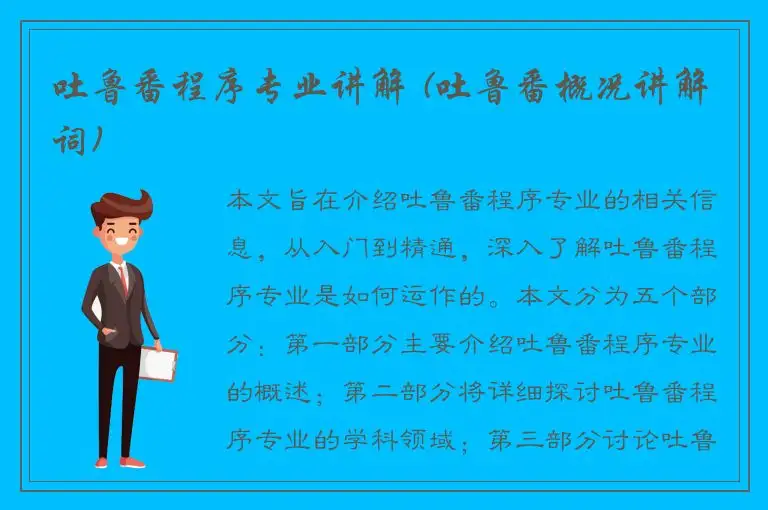 吐鲁番程序专业讲解（吐鲁番概况讲解词）

本文旨在介绍吐鲁番程序专业的相关信息，从入门到精通，深入了解吐鲁番程序专业是如何运作的。本文分为五个部分：第一部分主要介绍吐鲁番程序专业的概述；第二部分将详细探讨吐鲁番程序专业的学科领域；第三部分讨论吐鲁